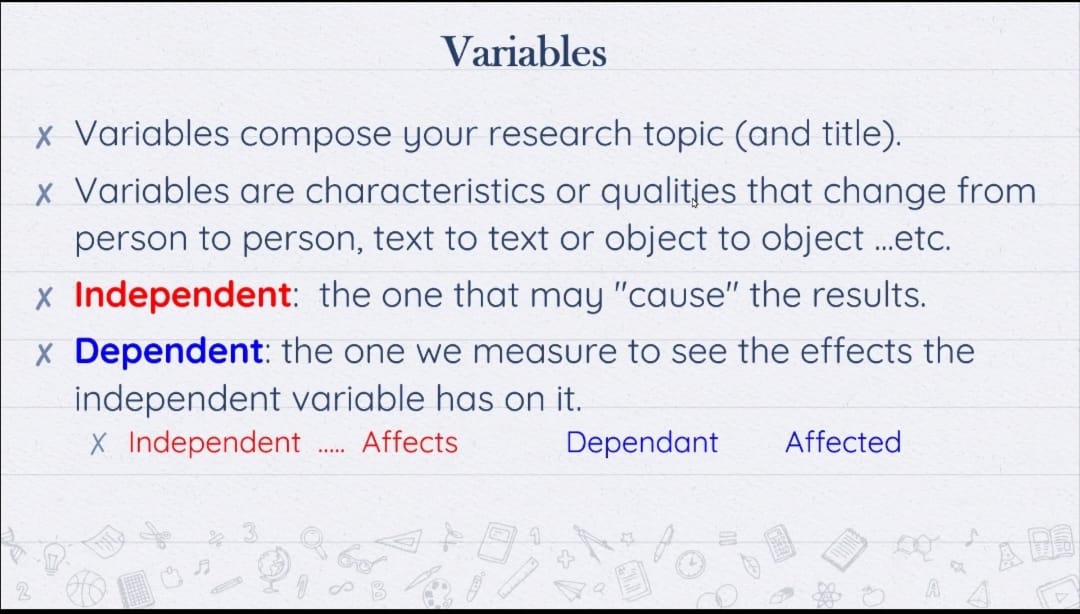 Variables

✗ Variables compose your research topic (and title).

✗ Variables are characteristics or qualities that change from person to person, text to text or object to object ...etc.

✗ Independent: the one that may "cause" the results.

✗ Dependent: the one we measure to see the effects the independent variable has on it.

✗ Independent ..... Affects Dependant Affected